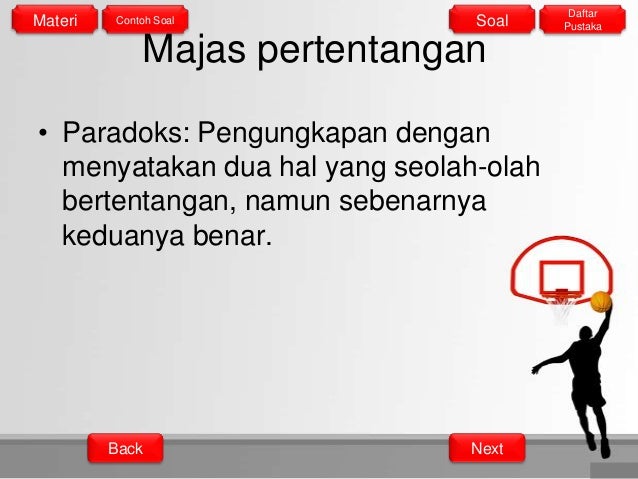 Materi Contoh Soal Soal Daftar Pustaka

Majas pertentangan

• Paradoks: Pengungkapan dengan menyatakan dua hal yang seolah-olah bertentangan, namun sebenarnya keduanya benar.

Back Next